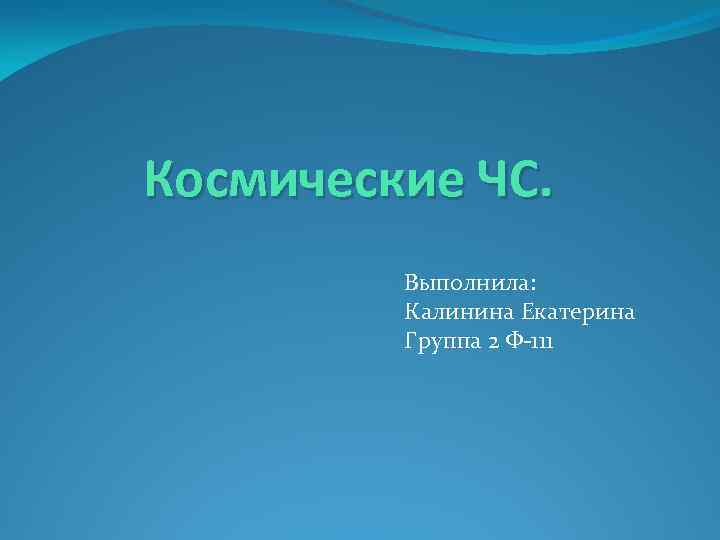 Космические ЧС.

Выполнила:
Калинина Екатерина
Группа 2 Ф-111